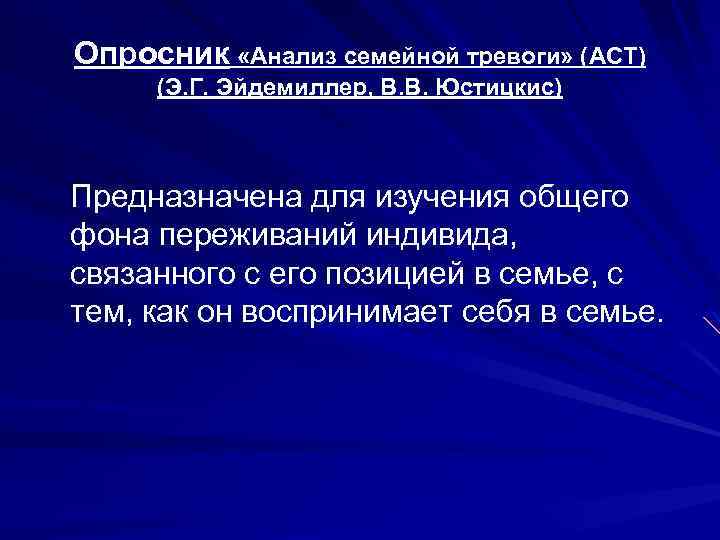 Опросник «Анализ семейной тревоги» (АСТ)
(Э.Г. Эйдемиллер, В.В. Юстицкис)

Предназначена для изучения общего фона переживаний индивида, связанного с его позицией в семье, с тем, как он воспринимает себя в семье.